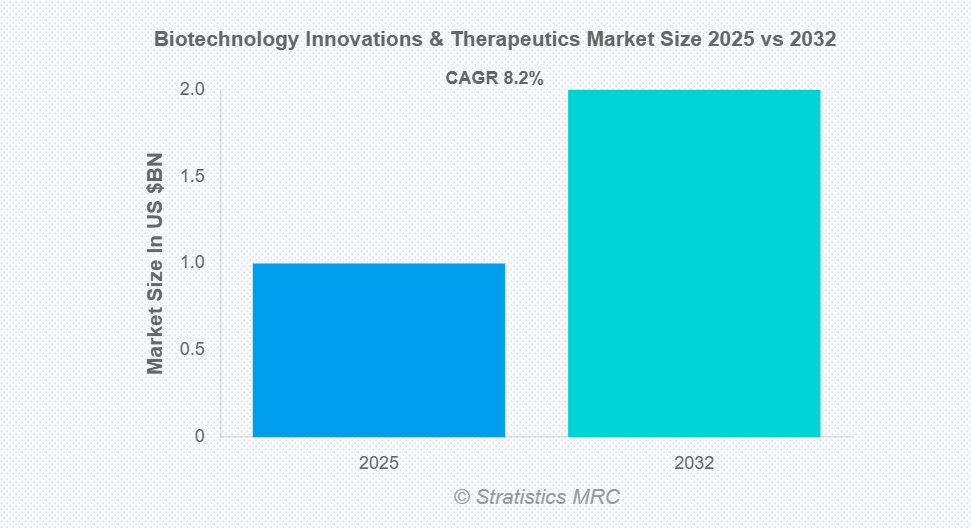 Biotechnology Innovations & Therapeutics Market Size 2025 vs 2032

CAGR 8.2%

Market Size In US $BN

2.0
1.5
1.0
0.5
0

2025
2032

© Stratistics MRC